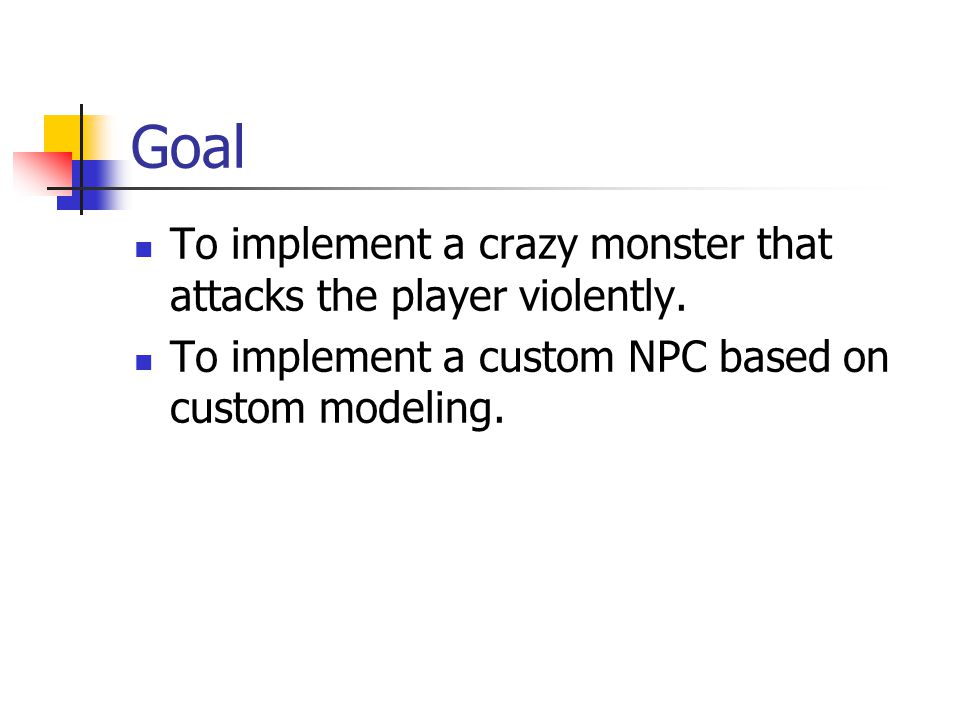 Goal

- To implement a crazy monster that attacks the player violently.
- To implement a custom NPC based on custom modeling.